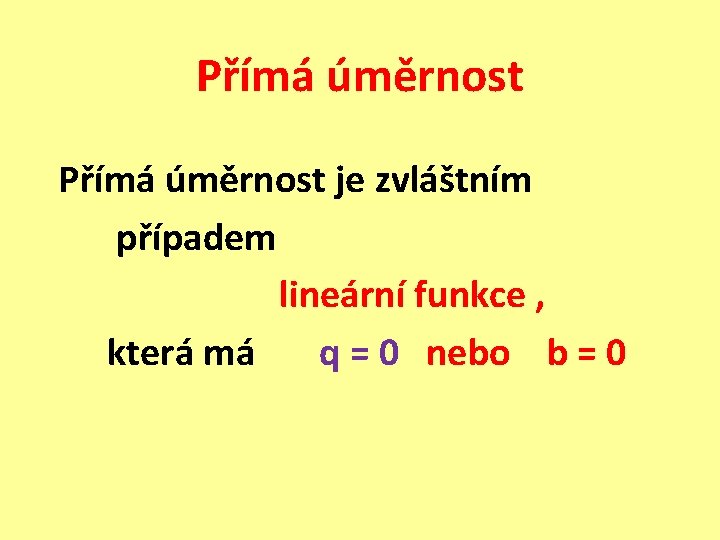 Přímá úměrnost

Přímá úměrnost je zvláštním případem lineární funkce , která má $q = 0$ nebo $b = 0$